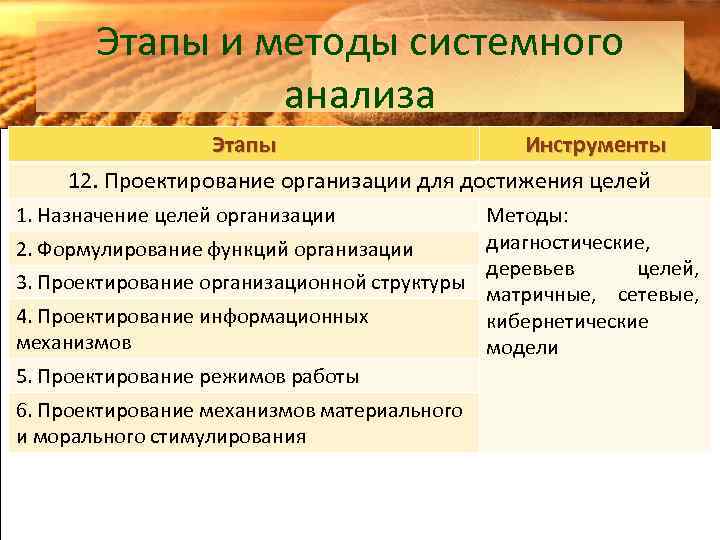 Этапы и методы системного анализа

| Этапы | Инструменты |
|---|---|
| 12. Проектирование организации для достижения целей | |
| 1. Назначение целей организации | Методы: диагностические, деревьев целей, матричные, сетевые, кибернетические модели |
| 2. Формулирование функций организации | |
| 3. Проектирование организационной структуры | |
| 4. Проектирование информационных механизмов | |
| 5. Проектирование режимов работы | |
| 6. Проектирование механизмов материального и морального стимулирования | |